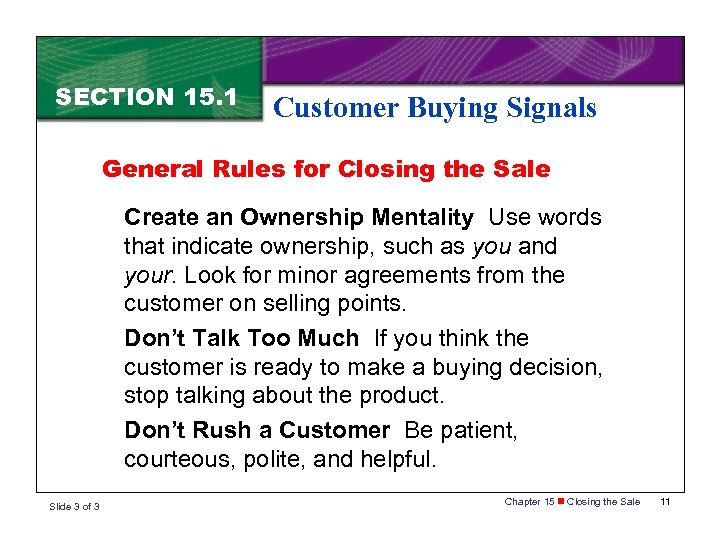 SECTION 15.1

Customer Buying Signals

General Rules for Closing the Sale

Create an Ownership Mentality Use words that indicate ownership, such as you and your. Look for minor agreements from the customer on selling points.

Don't Talk Too Much If you think the customer is ready to make a buying decision, stop talking about the product.

Don't Rush a Customer Be patient, courteous, polite, and helpful.

Slide 3 of 3

Chapter 15 ■ Closing the Sale 11